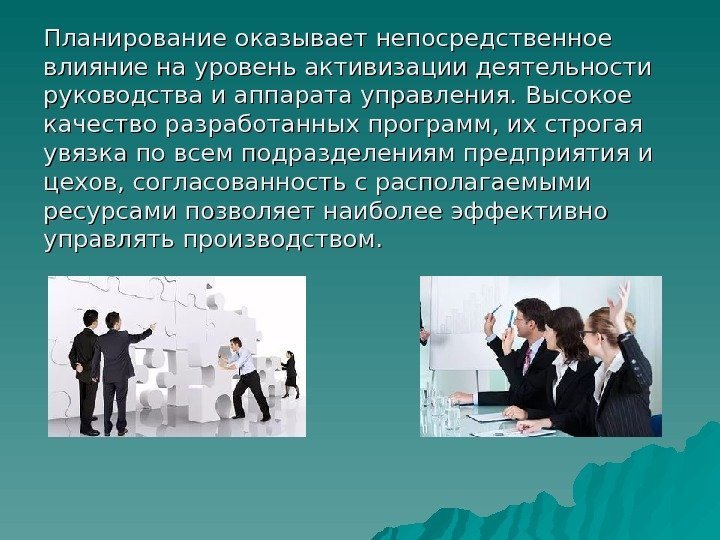 Планирование оказывает непосредственное влияние на уровень активизации деятельности руководства и аппарата управления. Высокое качество разработанных программ, их строгая увязка по всем подразделениям предприятия и цехов, согласованность с располагаемыми ресурсами позволяет наиболее эффективно управлять производством.